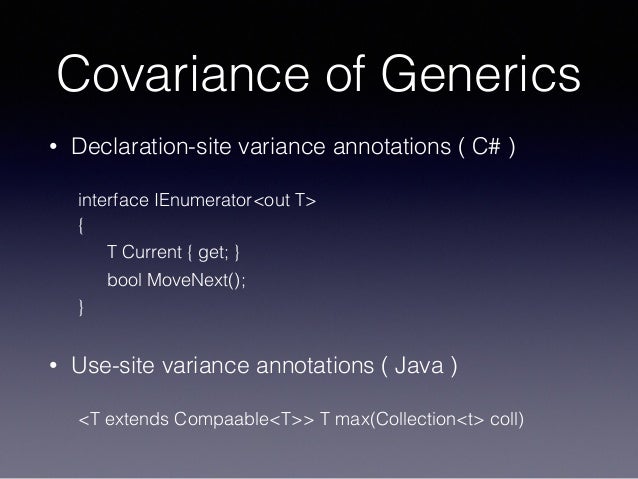 Covariance of Generics

• Declaration-site variance annotations ( C# )

interface IEnumerator<out T>
{
T Current { get; }
bool MoveNext();
}

• Use-site variance annotations ( Java )

<T extends Compaable<T>> T max(Collection<t> coll)